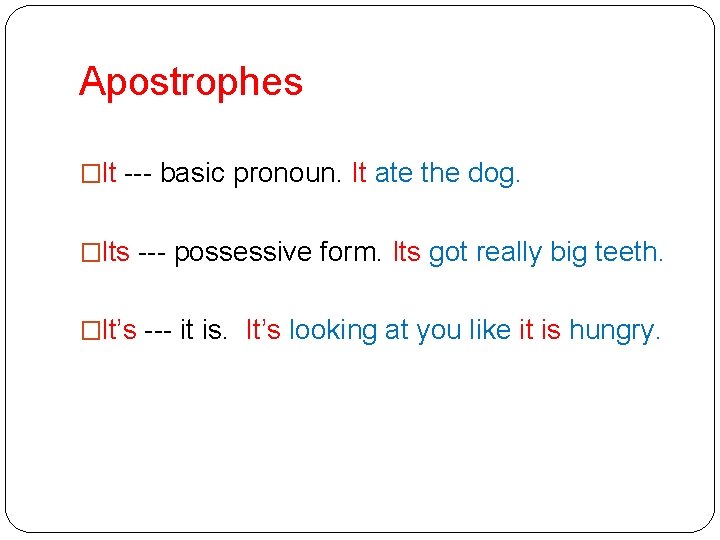 Apostrophes

□It --- basic pronoun. It ate the dog.

□Its --- possessive form. Its got really big teeth.

□It’s --- it is. It’s looking at you like it is hungry.